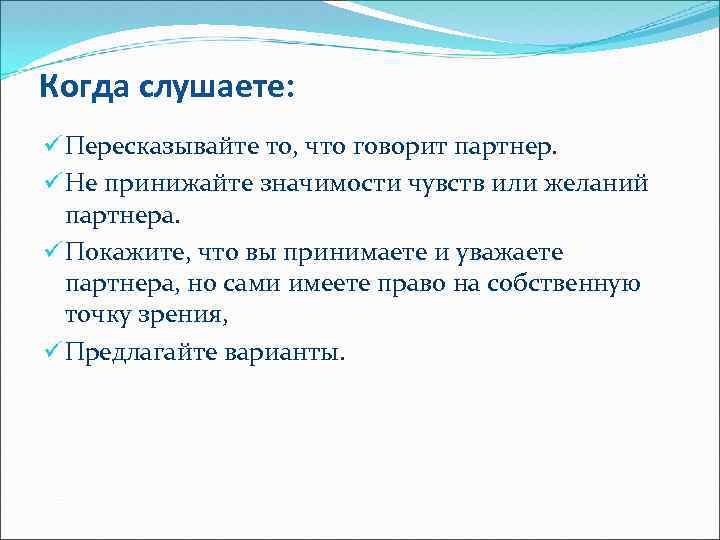 Когда слушаете:

✓ Пересказывайте то, что говорит партнер.

✓ Не принижайте значимости чувств или желаний партнера.

✓ Покажите, что вы принимаете и уважаете партнера, но сами имеете право на собственную точку зрения,

✓ Предлагайте варианты.